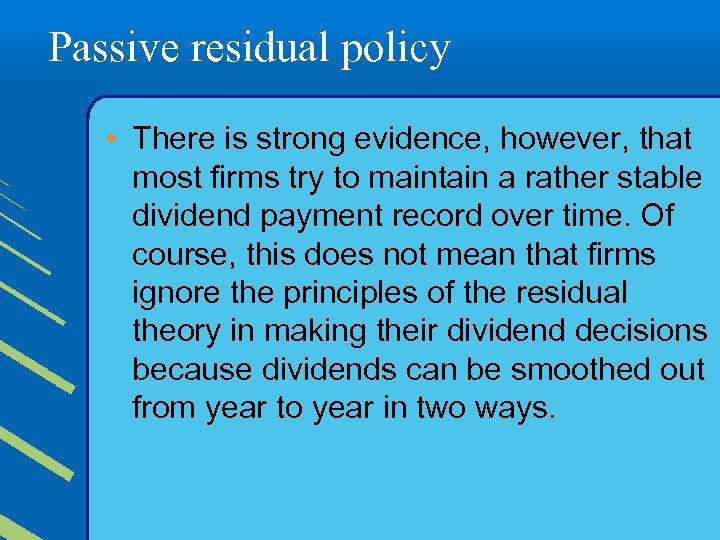 Passive residual policy

• There is strong evidence, however, that most firms try to maintain a rather stable dividend payment record over time. Of course, this does not mean that firms ignore the principles of the residual theory in making their dividend decisions because dividends can be smoothed out from year to year in two ways.